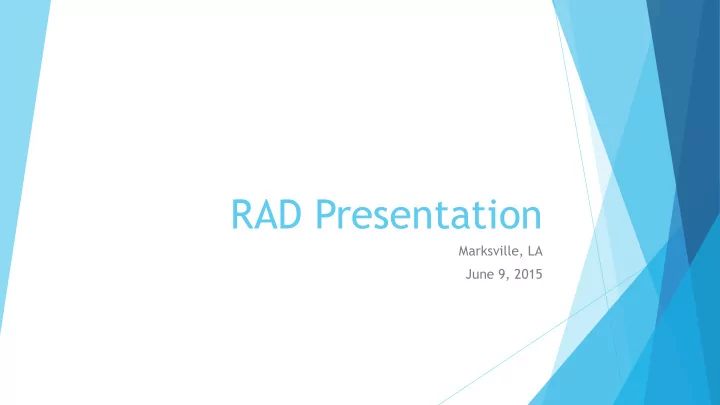 RAD Presentation

Marksville, LA

June 9, 2015